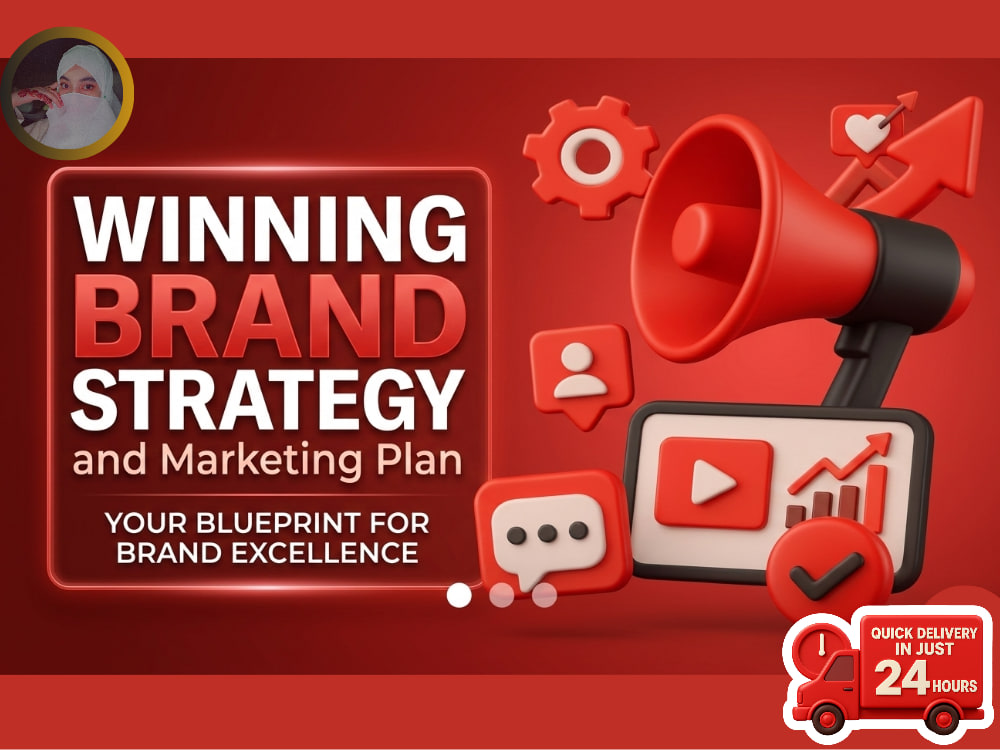 WINNING
BRAND
STRATEGY
and Marketing Plan

YOUR BLUEPRINT FOR
BRAND EXCELLENCE

QUICK DELIVERY
IN JUST
24 HOURS